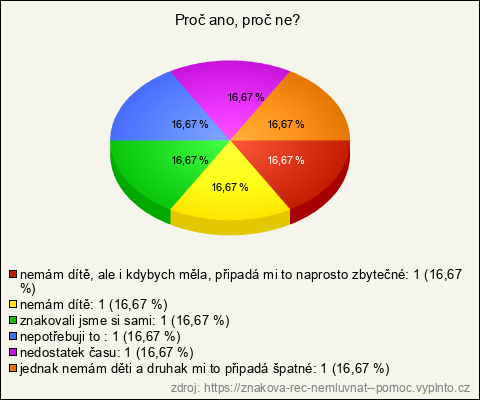 Proč ano, proč ne?

16,67 %
16,67 %
16,67 %
16,67 %
16,67 %
16,67 %

nemám dítě, ale i kdybych měla, připadá mi to naprosto zbytečné: 1 (16,67 %)
nemám dítě: 1 (16,67 %)
znakovali jsme si sami: 1 (16,67 %)
nepotřebuji to : 1 (16,67 %)
nedostatek času: 1 (16,67 %)
jednak nemám děti a druhak mi to připadá špatné: 1 (16,67 %)

zdroj: https://znakova-rec-nemluvnat--pomoc.vyplnto.cz